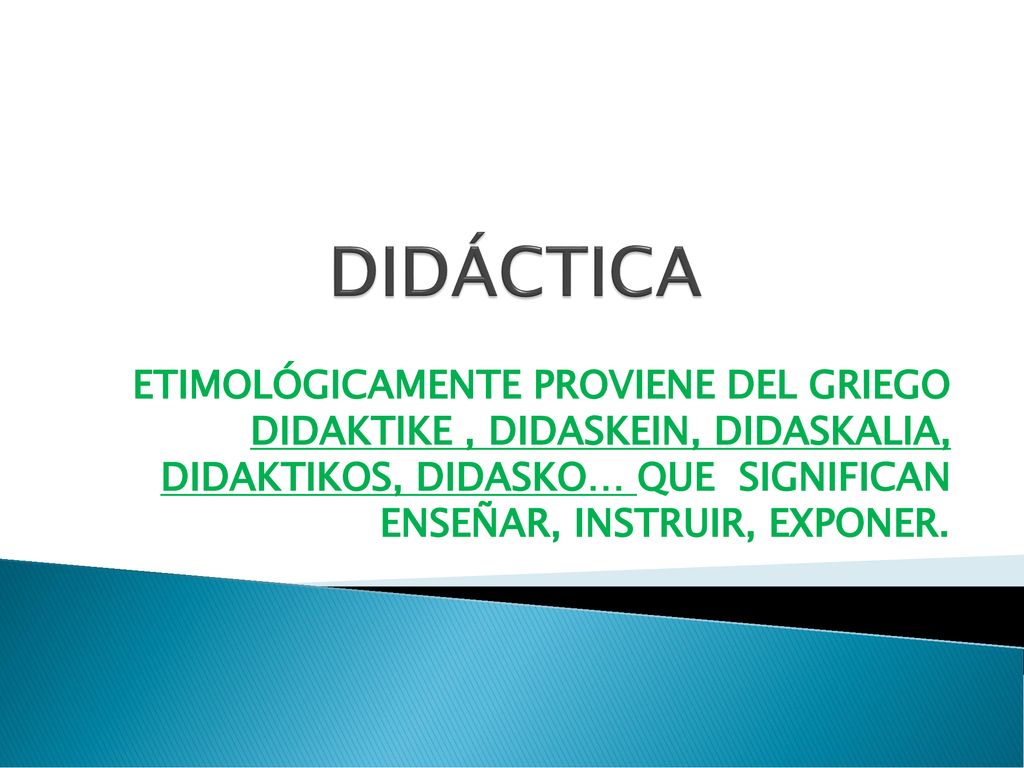 DIDÁCTICA

ETIMOLÓGICAMENTE PROVIENE DEL GRIEGO DIDAKTIKE , DIDASKEIN, DIDASKALIA, DIDAKTIKOS, DIDASKO… QUE SIGNIFICAN ENSEÑAR, INSTRUIR, EXPONER.